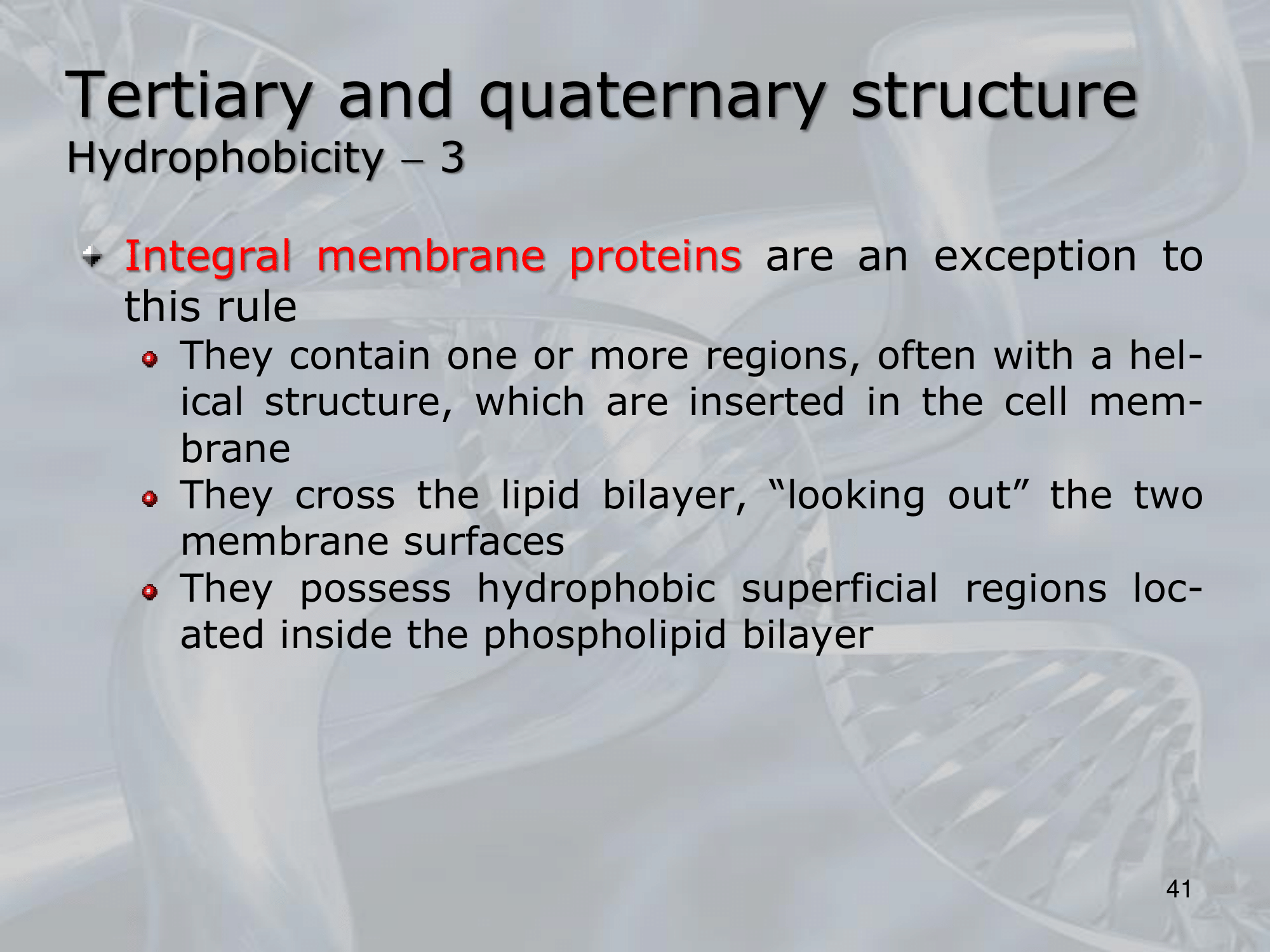 Tertiary and quaternary structure
Hydrophobicity – 3

Integral membrane proteins are an exception to this rule

They contain one or more regions, often with a helical structure, which are inserted in the cell membrane

They cross the lipid bilayer, “looking out” the two membrane surfaces

They possess hydrophobic superficial regions located inside the phospholipid bilayer

41